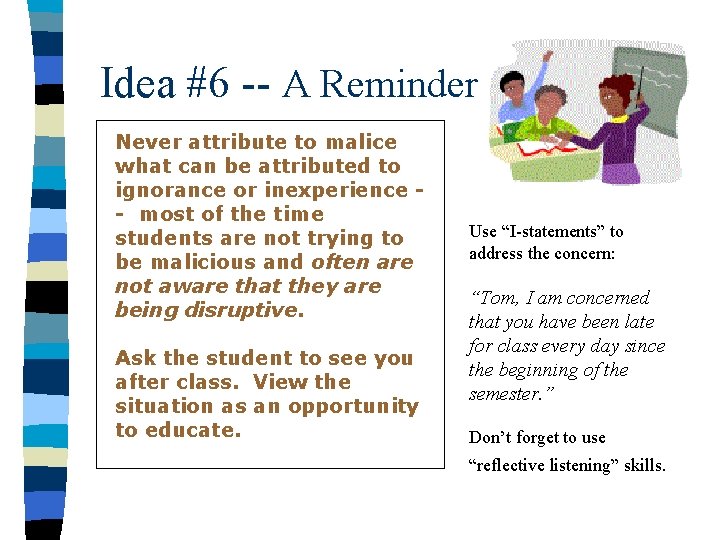 Idea #6 -- A Reminder

Never attribute to malice what can be attributed to ignorance or inexperience -- most of the time students are not trying to be malicious and often are not aware that they are being disruptive.

Ask the student to see you after class. View the situation as an opportunity to educate.

Use “I-statements” to address the concern:

“Tom, I am concerned that you have been late for class every day since the beginning of the semester.”

Don’t forget to use “reflective listening” skills.